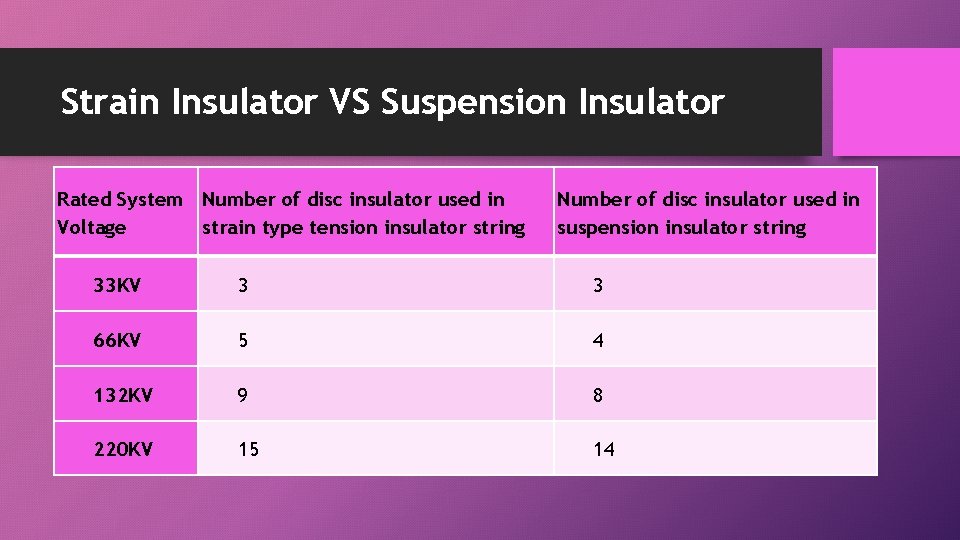 Strain Insulator VS Suspension Insulator

| Rated System Voltage | Number of disc insulator used in strain type tension insulator string | Number of disc insulator used in suspension insulator string |
|---|---|---|
| 33KV | 3 | 3 |
| 66KV | 5 | 4 |
| 132KV | 9 | 8 |
| 220KV | 15 | 14 |